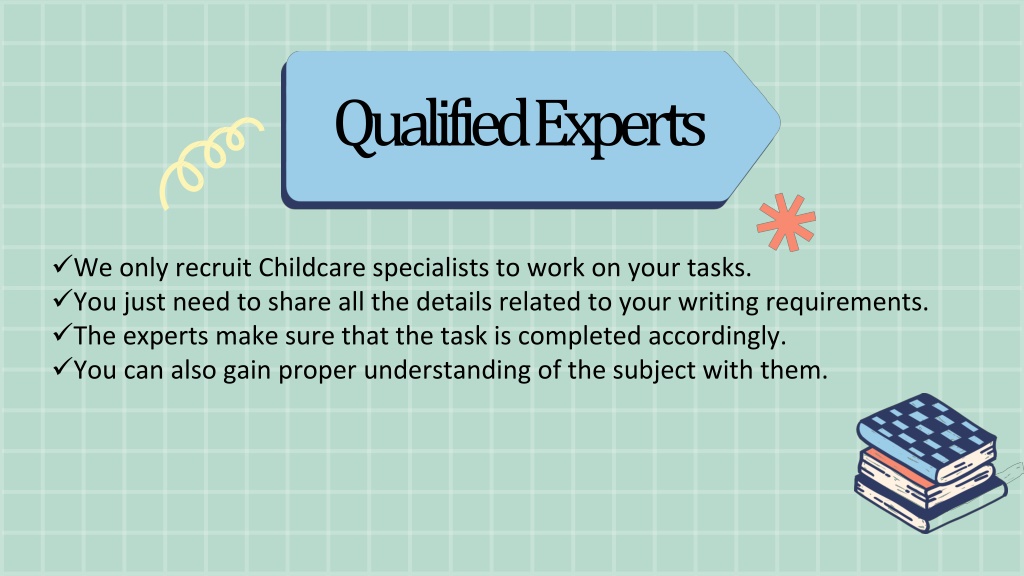 Qualified Experts

✓We only recruit Childcare specialists to work on your tasks.
✓You just need to share all the details related to your writing requirements.
✓The experts make sure that the task is completed accordingly.
✓You can also gain proper understanding of the subject with them.